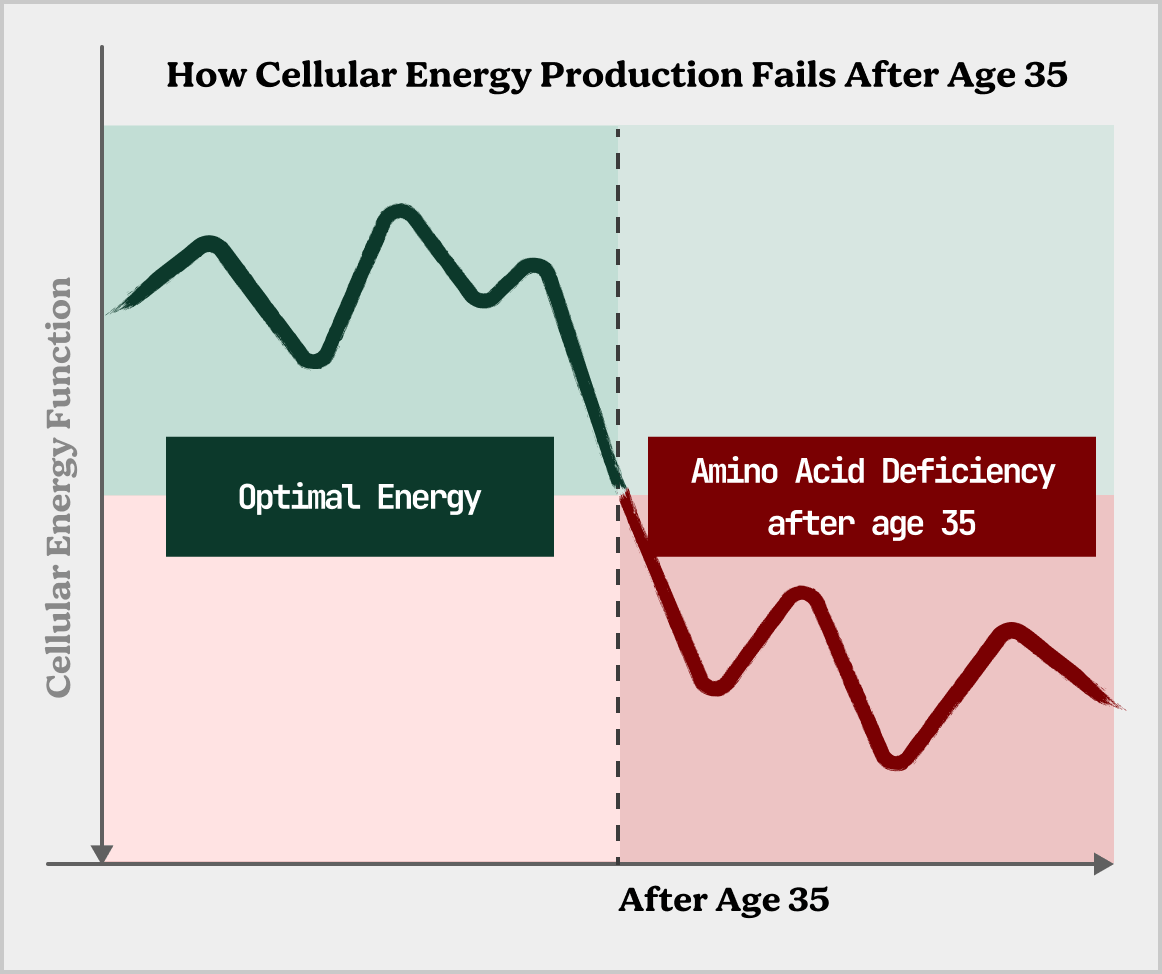 How Cellular Energy Production Fails After Age 35

Cellular Energy Function

Optimal Energy

Amino Acid Deficiency after age 35

After Age 35